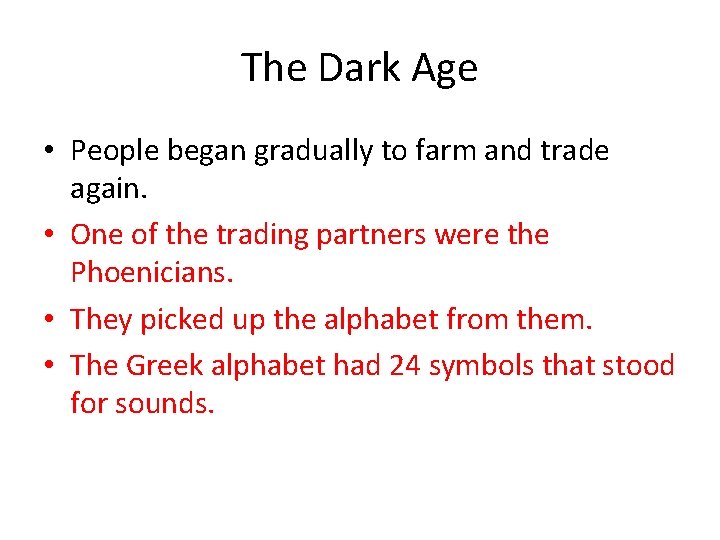 The Dark Age

• People began gradually to farm and trade again.
• One of the trading partners were the Phoenicians.
• They picked up the alphabet from them.
• The Greek alphabet had 24 symbols that stood for sounds.